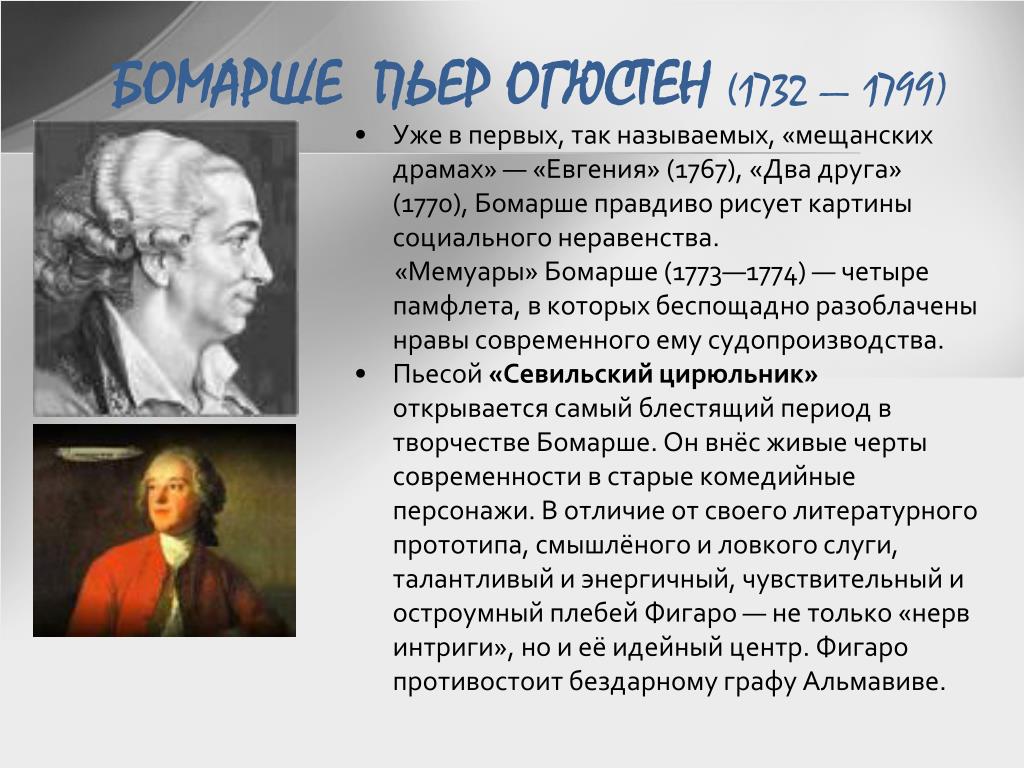 БОМАРШЕ ПЬЕР ОГЮСТЕН (1732 — 1799)

• Уже в первых, так называемых, «мещанских драмах» — «Евгения» (1767), «Два друга» (1770), Бомарше правдиво рисует картины социального неравенства.
«Мемуары» Бомарше (1773—1774) — четыре памфлета, в которых беспощадно разоблачены нравы современного ему судопроизводства.

• Пьесой «Севильский цирюльник» открывается самый блестящий период в творчестве Бомарше. Он внёс живые черты современности в старые комедийные персонажи. В отличие от своего литературного прототипа, смышлёного и ловкого слуги, талантливый и энергичный, чувствительный и остроумный плебей Фигаро — не только «нерв интриги», но и её идейный центр. Фигаро противостоит бездарному графу Альмавиве.